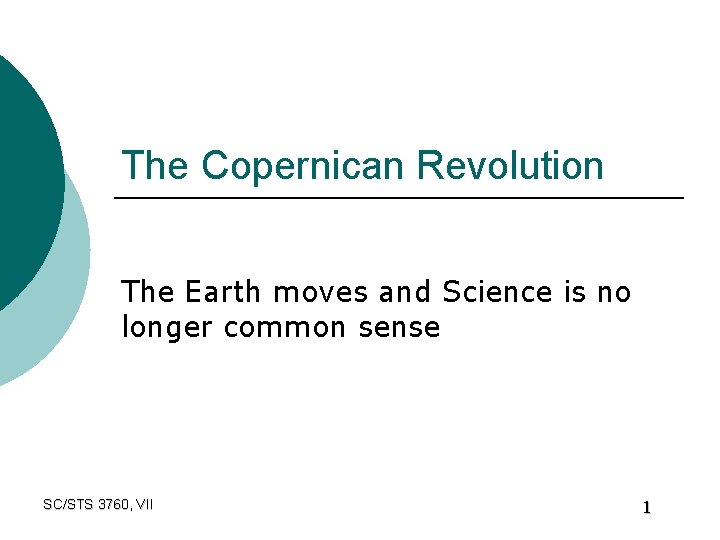 The Copernican Revolution

The Earth moves and Science is no longer common sense

SC/STS 3760, VII

1